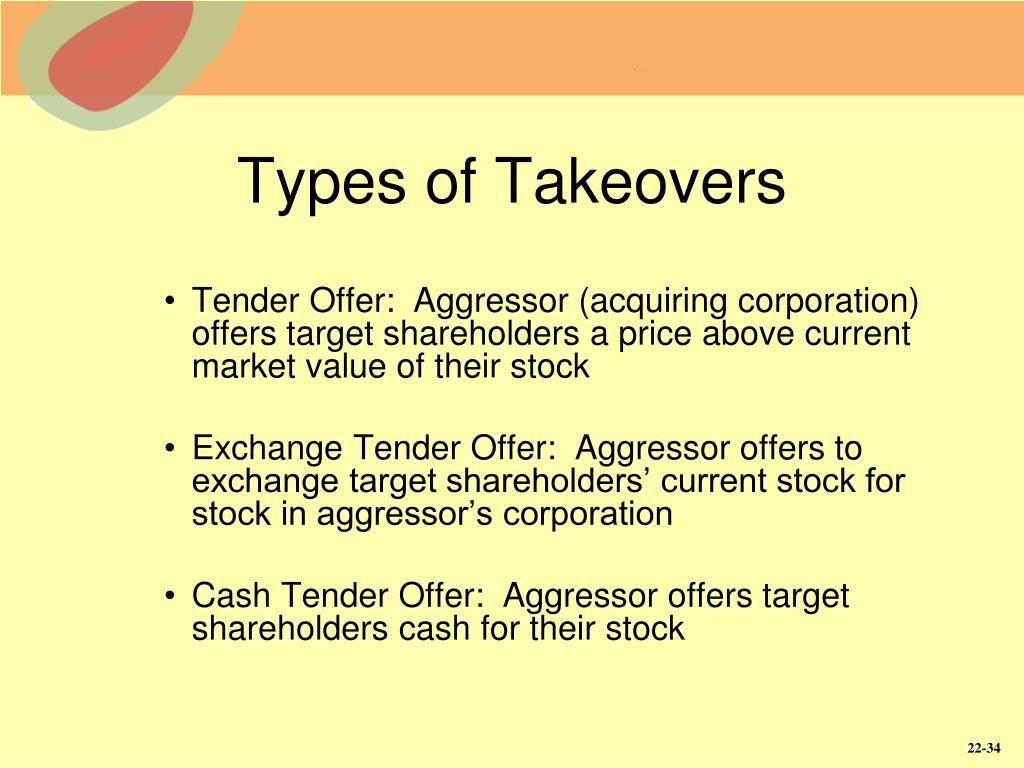 Types of Takeovers

• Tender Offer: Aggressor (acquiring corporation) offers target shareholders a price above current market value of their stock

• Exchange Tender Offer: Aggressor offers to exchange target shareholders’ current stock for stock in aggressor’s corporation

• Cash Tender Offer: Aggressor offers target shareholders cash for their stock

22-34